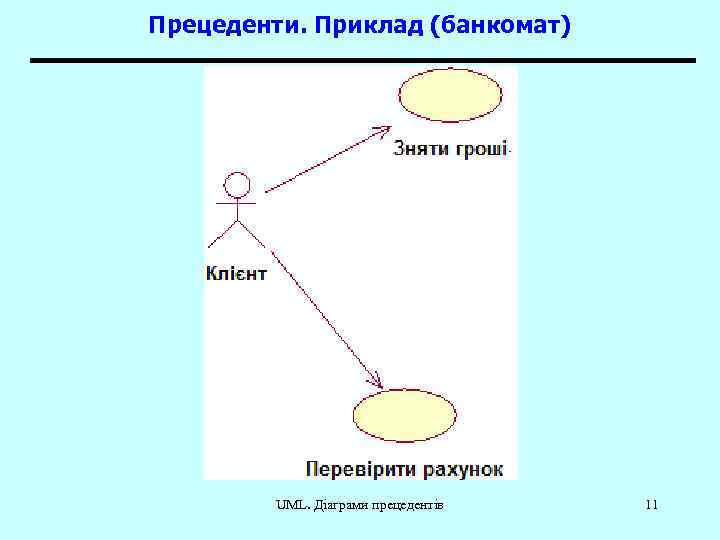 Прецеденти. Приклад (банкомат)

Зняти гроші

Клієнт

Перевірити рахунок

UML. Діаграми прецедентів

11